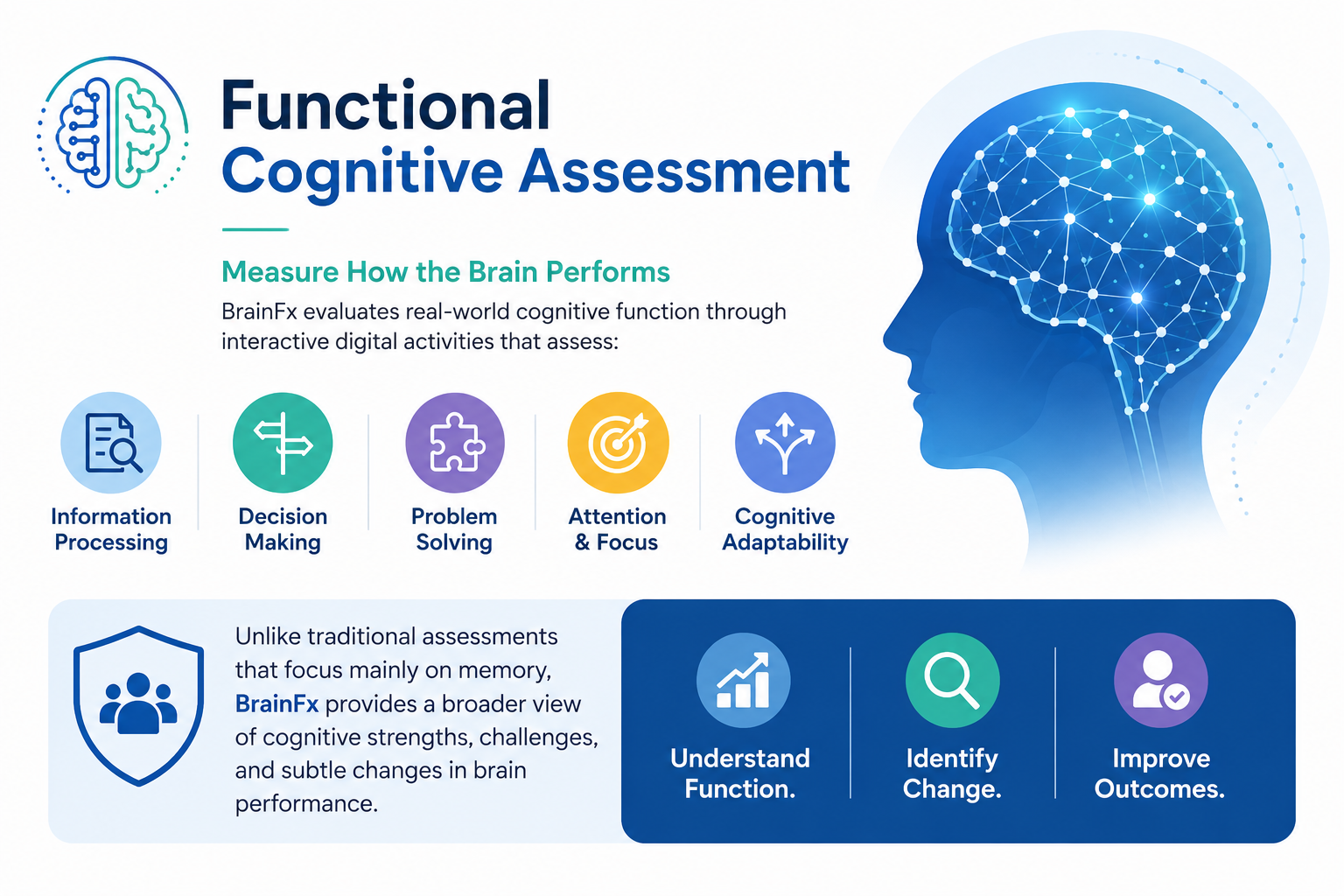 Functional
Cognitive Assessment

Measure How the Brain Performs

BrainFx evaluates real-world cognitive function through interactive digital activities that assess:

Information Processing

Decision Making

Problem Solving

Attention & Focus

Cognitive Adaptability

Unlike traditional assessments that focus mainly on memory, BrainFx provides a broader view of cognitive strengths, challenges, and subtle changes in brain performance.

Understand Function.

Identify Change.

Improve Outcomes.